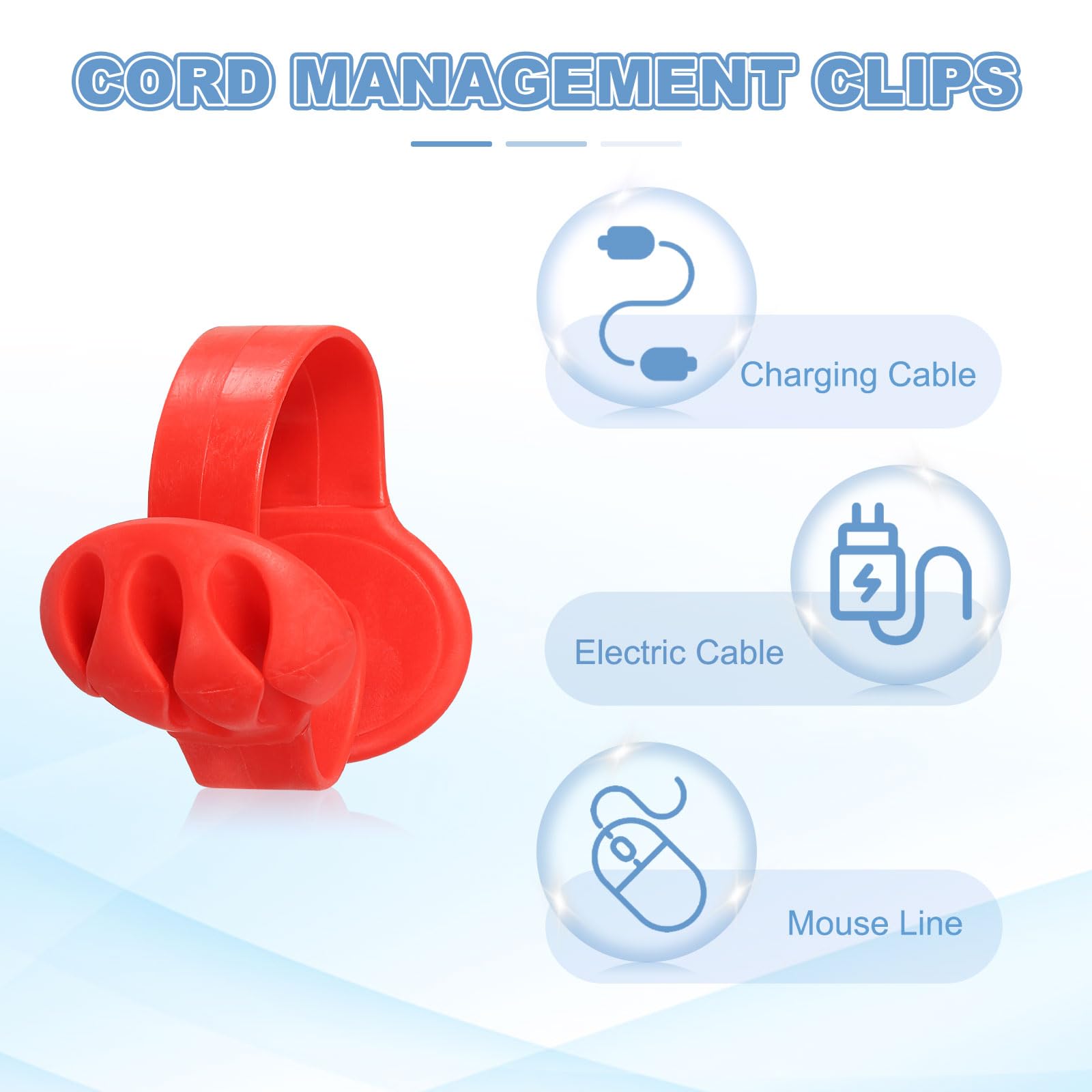 CORD MANAGEMENT CLIPS

Charging Cable

Electric Cable

Mouse Line